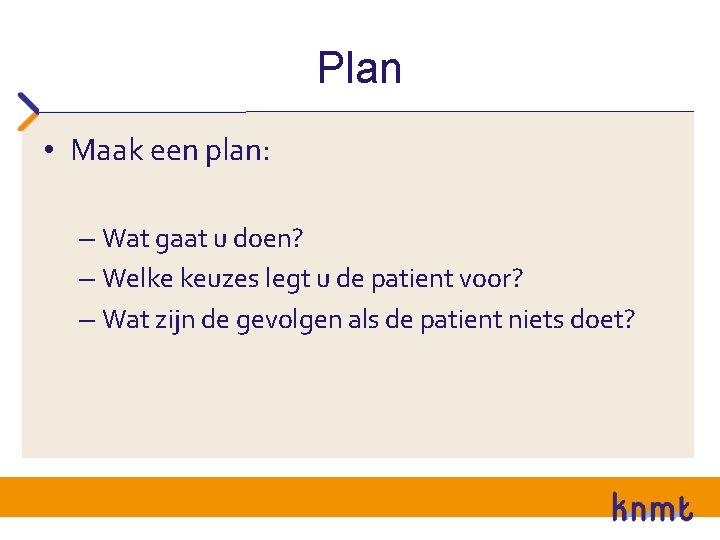 Plan

• Maak een plan:

– Wat gaat u doen?
– Welke keuzes legt u de patient voor?
– Wat zijn de gevolgen als de patient niets doet?

knmt